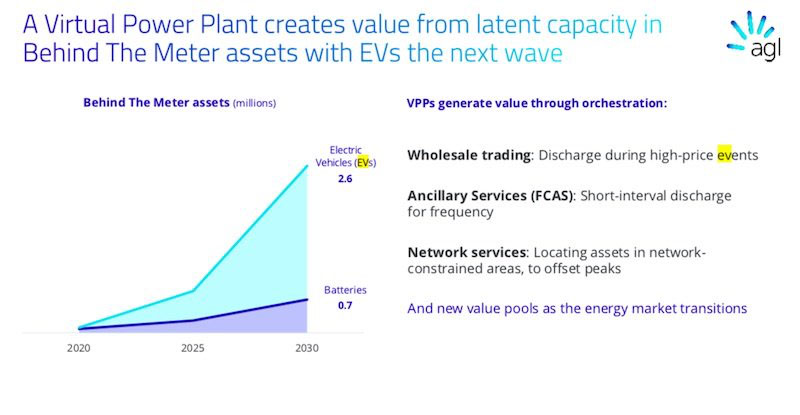 A Virtual Power Plant creates value from latent capacity in Behind The Meter assets with EVs the next wave

agl

Behind The Meter assets (millions)

Electric Vehicles (EVs)
2.6

Batteries
0.7

2020
2025
2030

VPPs generate value through orchestration:

Wholesale trading: Discharge during high-price events

Ancillary Services (FCAS): Short-interval discharge for frequency

Network services: Locating assets in network-constrained areas, to offset peaks

And new value pools as the energy market transitions